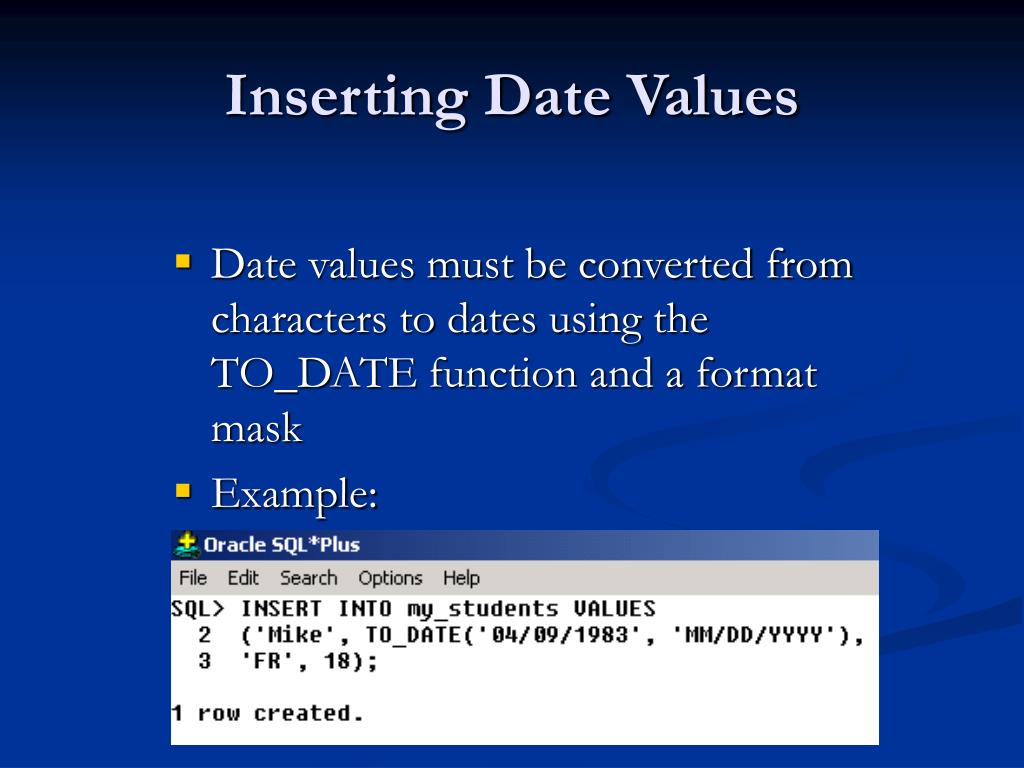 Inserting Date Values

Date values must be converted from characters to dates using the TO_DATE function and a format mask

Example:

Oracle SQL*Plus

File Edit Search Options Help

SQL> INSERT INTO my_students VALUES
  2  ('Mike', TO_DATE('04/09/1983', 'MM/DD/YYYY'),
  3  'FR', 18);

1 row created.